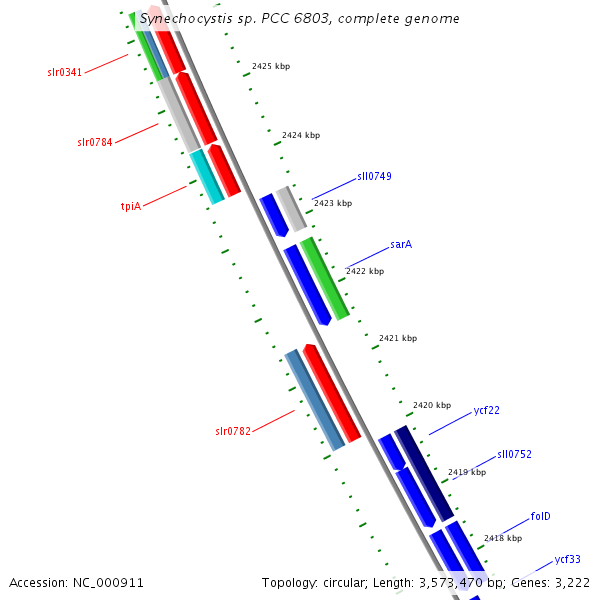 Synechocystis sp. PCC 6803, complete genome

slr0341
2425 kbp
slr0784
2424 kbp
sll0749
tpiA
2423 kbp
sarA
2422 kbp
2421 kbp
2420 kbp
ycf22
slr0782
sll0752
2419 kbp
folD
2418 kbp
ycf33

Accession: NC_000911

Topology: circular; Length: 3,573,470 bp; Genes: 3,222